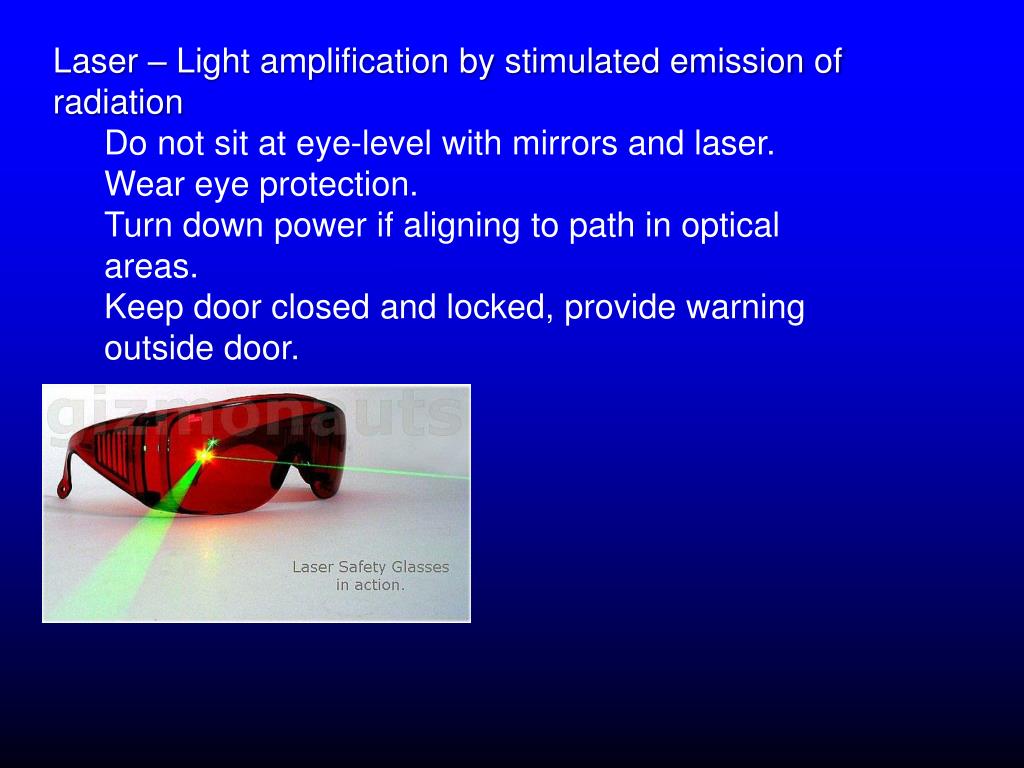 Laser – Light amplification by stimulated emission of radiation

Do not sit at eye-level with mirrors and laser.

Wear eye protection.

Turn down power if aligning to path in optical areas.

Keep door closed and locked, provide warning outside door.

gizmonauts

Laser Safety Glasses in action.